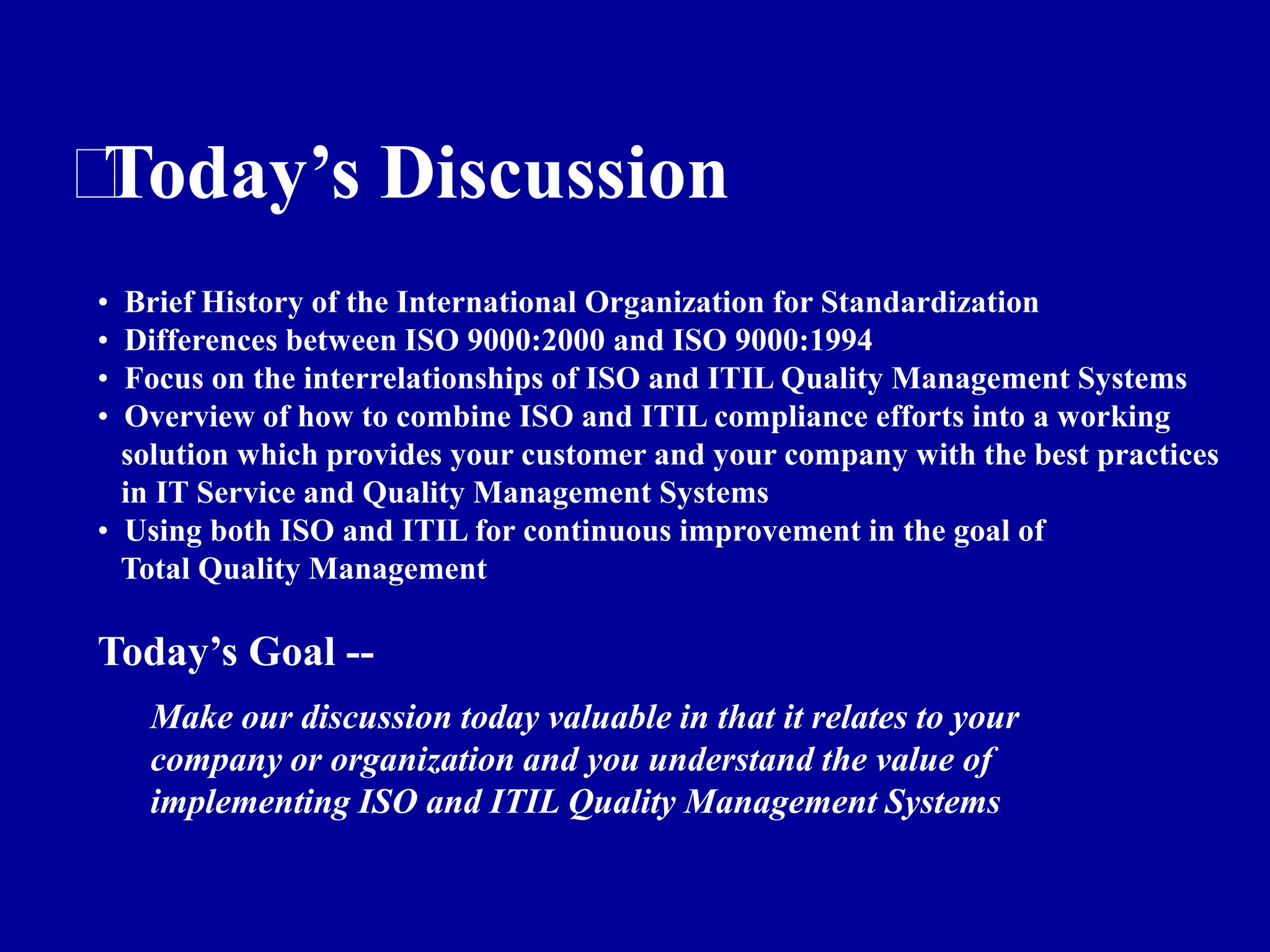 Today’s Discussion

• Brief History of the International Organization for Standardization
• Differences between ISO 9000:2000 and ISO 9000:1994
• Focus on the interrelationships of ISO and ITIL Quality Management Systems
• Overview of how to combine ISO and ITIL compliance efforts into a working solution which provides your customer and your company with the best practices in IT Service and Quality Management Systems
• Using both ISO and ITIL for continuous improvement in the goal of Total Quality Management

Today’s Goal --

Make our discussion today valuable in that it relates to your company or organization and you understand the value of implementing ISO and ITIL Quality Management Systems